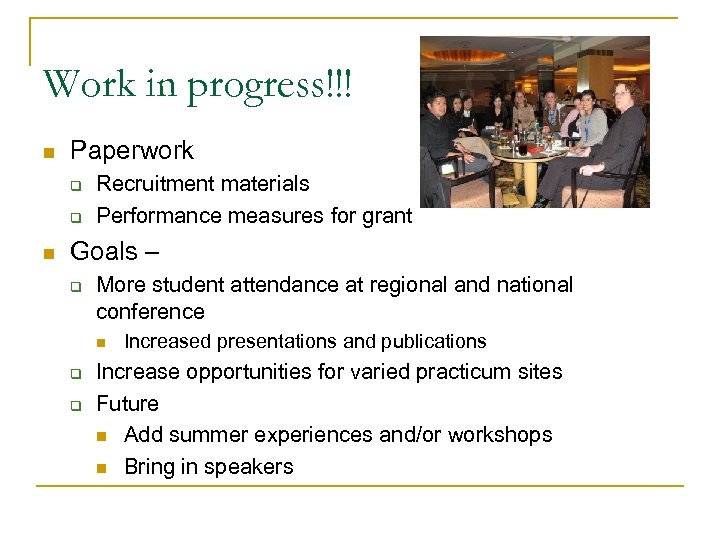 Work in progress!!!

Paperwork
Recruitment materials
Performance measures for grant

Goals –
More student attendance at regional and national conference
Increased presentations and publications
Increase opportunities for varied practicum sites
Future
Add summer experiences and/or workshops
Bring in speakers